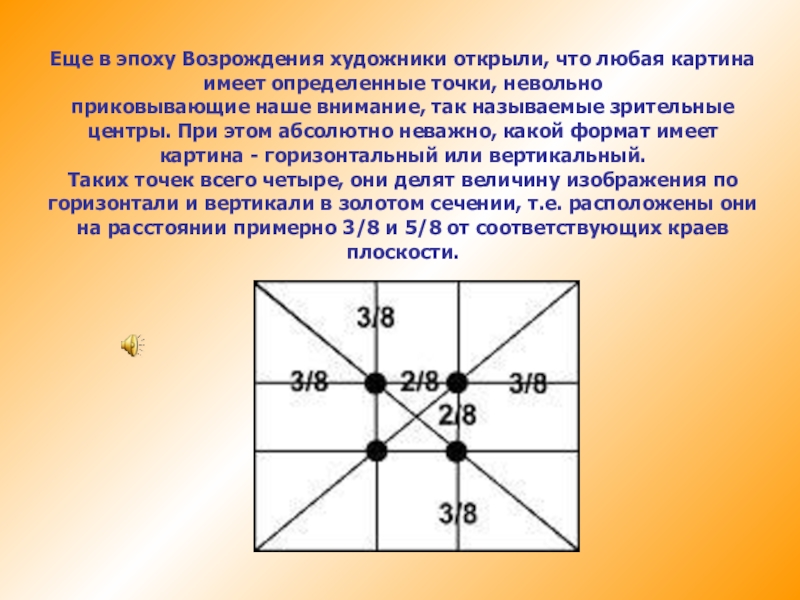 Еще в эпоху Возрождения художники открыли, что любая картина имеет определенные точки, невольно приковывающие наше внимание, так называемые зрительные центры. При этом абсолютно неважно, какой формат имеет картина - горизонтальный или вертикальный.
Таких точек всего четыре, они делят величину изображения по горизонтали и вертикали в золотом сечении, т.е. расположены они на расстоянии примерно 3/8 и 5/8 от соответствующих краев плоскости.

3/8
3/8
2/8
3/8
2/8
3/8